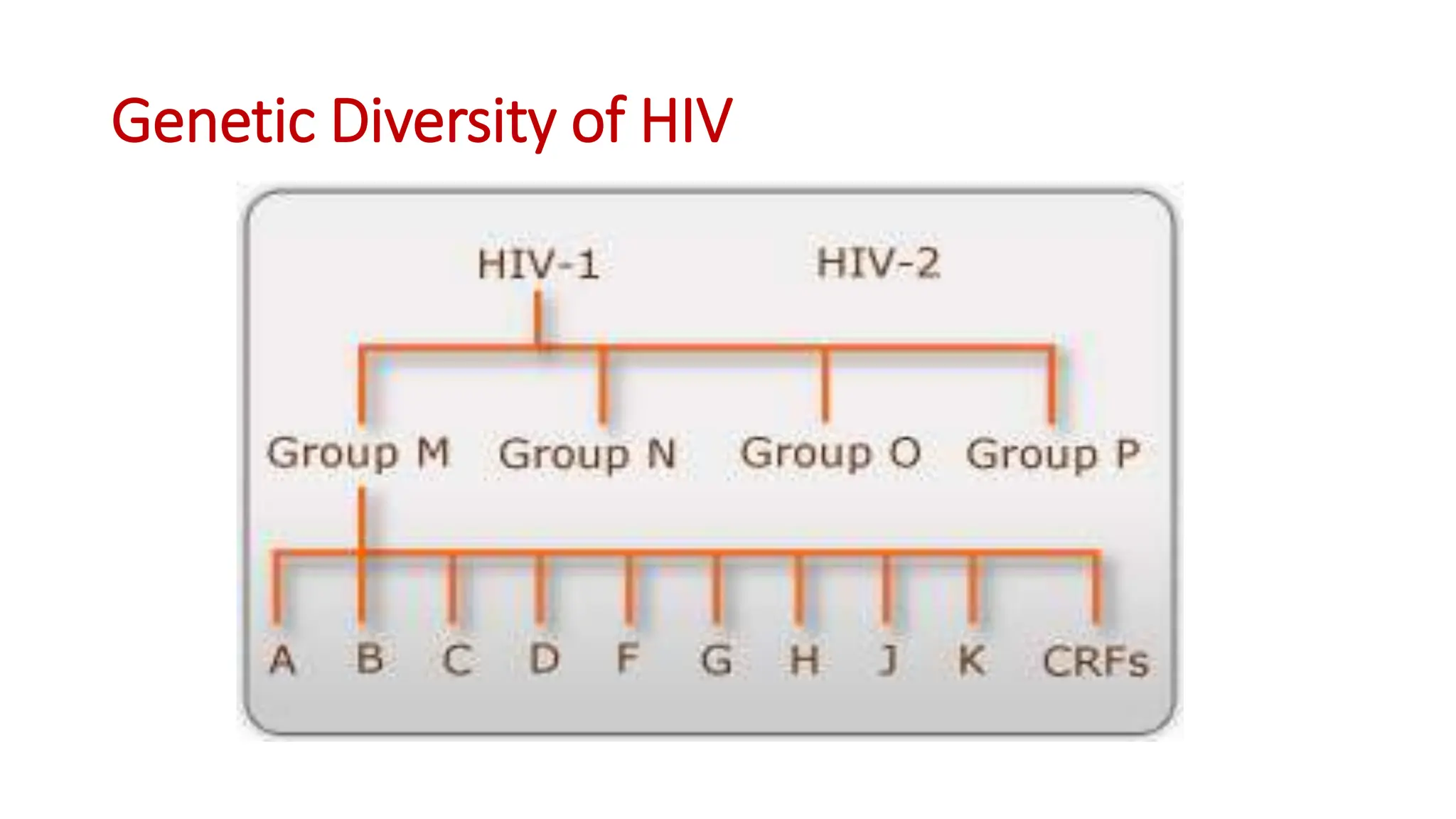 Genetic Diversity of HIV

HIV-1 HIV-2

Group M Group N Group O Group P

A B C D F G H J K CRFs